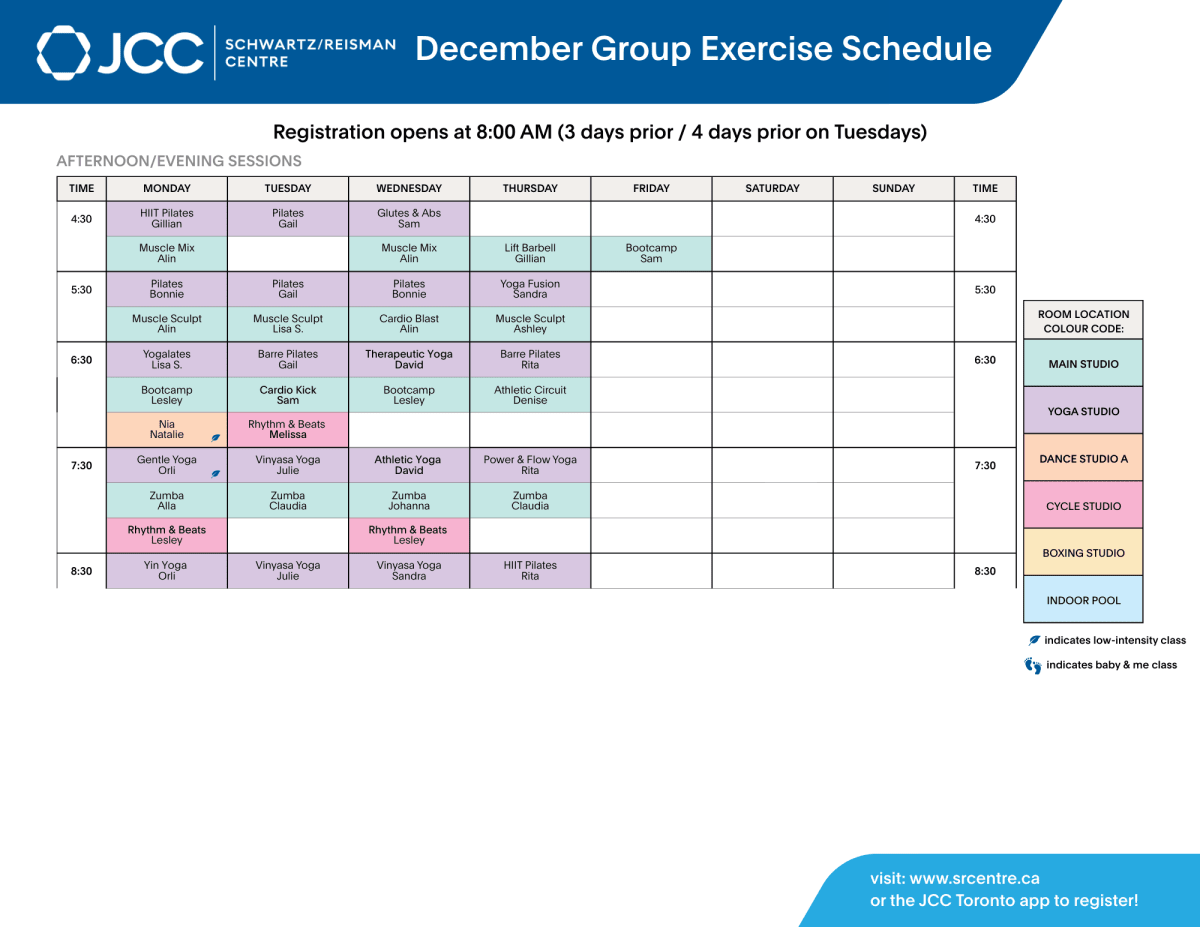 JCC SCHWARTZ/REISMAN CENTRE December Group Exercise Schedule

Registration opens at 8:00 AM (3 days prior / 4 days prior on Tuesdays)

AFTERNOON/EVENING SESSIONS

| TIME | MONDAY | TUESDAY | WEDNESDAY | THURSDAY | FRIDAY | SATURDAY | SUNDAY | TIME |
|---|---|---|---|---|---|---|---|---|
| 4:30 | HIIT Pilates Gillian | Pilates Gail | Glutes & Abs Sam | | | | | 4:30 |
| | Muscle Mix Alin | | Muscle Mix Alin | Lift Barbell Gillian | Bootcamp Sam | | | |
| 5:30 | Pilates Bonnie | Pilates Gail | Pilates Bonnie | Yoga Fusion Sandra | | | | 5:30 |
| | Muscle Sculpt Alin | Muscle Sculpt Lisa S. | Cardio Blast Alin | Muscle Sculpt Ashley | | | | |
| 6:30 | Yogalates Lisa S. | Barre Pilates Gail | Therapeutic Yoga David | Barre Pilates Rita | | | | 6:30 |
| | Bootcamp Lesley | Cardio Kick Sam | Bootcamp Lesley | Athletic Circuit Denise | | | | |
| | Nia Natalie | Rhythm & Beats Melissa | | | | | | |
| 7:30 | Gentle Yoga Orli | Vinyasa Yoga Julie | Athletic Yoga David | Power & Flow Yoga Rita | | | | 7:30 |
| | Zumba Alla | Zumba Claudia | Zumba Johanna | Zumba Claudia | | | | |
| | Rhythm & Beats Lesley | | Rhythm & Beats Lesley | | | | | |
| 8:30 | Yin Yoga Orli | Vinyasa Yoga Julie | Vinyasa Yoga Sandra | HIIT Pilates Rita | | | | 8:30 |

ROOM LOCATION COLOUR CODE:
MAIN STUDIO
YOGA STUDIO
DANCE STUDIO A
CYCLE STUDIO
BOXING STUDIO
INDOOR POOL

indicates low-intensity class
indicates baby & me class

visit: www.srcentre.ca
or the JCC Toronto app to register!